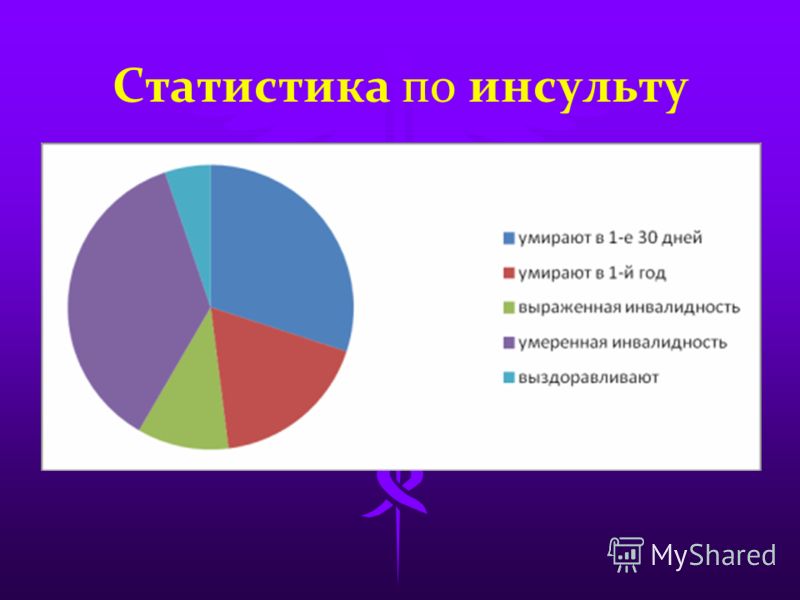 Статистика по инсульту

умирают в 1-е 30 дней
умирают в 1-й год
выраженная инвалидность
умеренная инвалидность
выздоравливают

MyShared